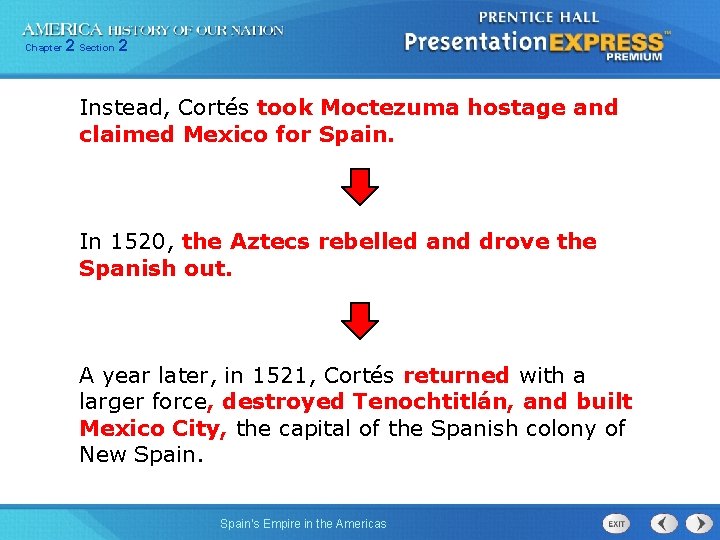 AMERICA HISTORY OF OUR NATION
Chapter 2 Section 2

PRENTICE HALL
PresentationEXPRESS™
PREMIUM

Instead, Cortés took Moctezuma hostage and claimed Mexico for Spain.

In 1520, the Aztecs rebelled and drove the Spanish out.

A year later, in 1521, Cortés returned with a larger force, destroyed Tenochtitlán, and built Mexico City, the capital of the Spanish colony of New Spain.

Spain's Empire in the Americas

EXIT